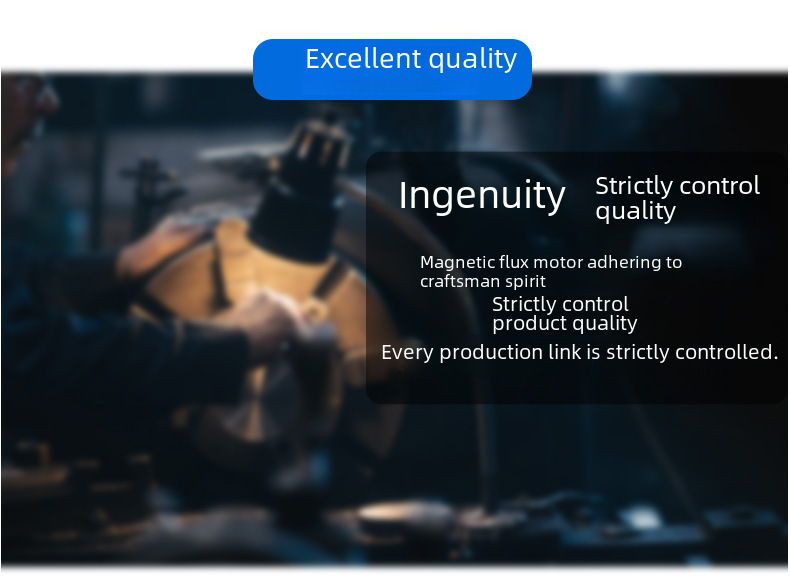 Excellent quality

Ingenuity

Strictly control quality

Magnetic flux motor adhering to craftsman spirit

Strictly control product quality

Every production link is strictly controlled.